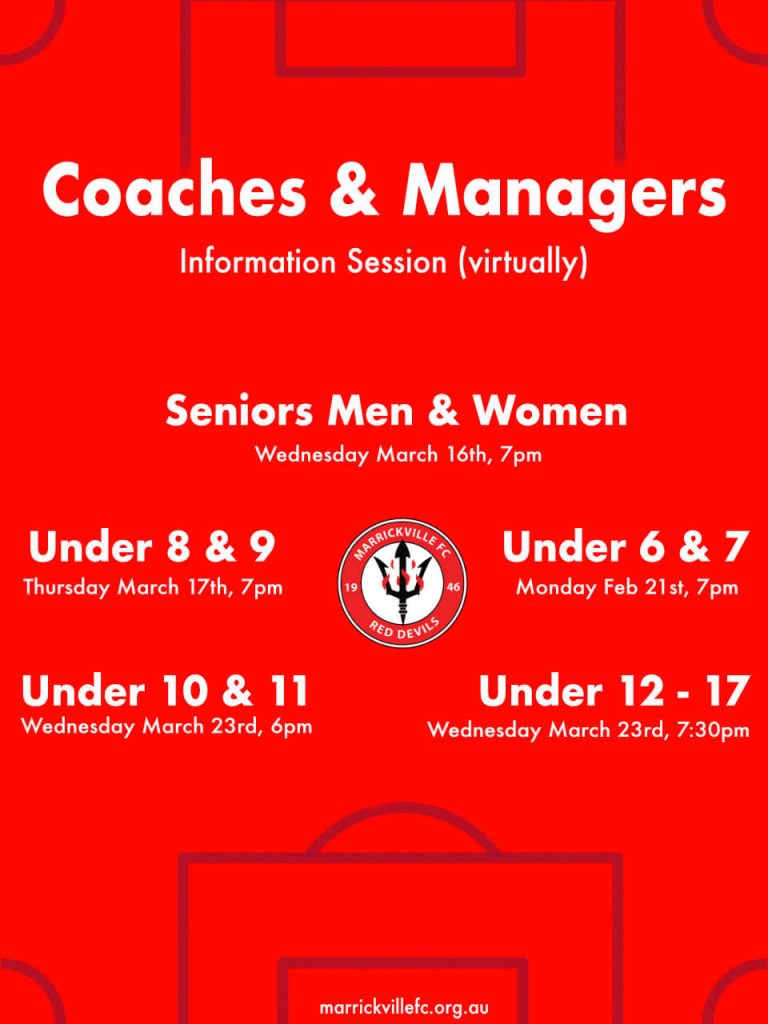 Coaches & Managers
Information Session (virtually)

Seniors Men & Women
Wednesday March 16th, 7pm

Under 8 & 9
Thursday March 17th, 7pm

MARRICKVILLE FC
19 46
RED DEVILS

Under 6 & 7
Monday Feb 21st, 7pm

Under 10 & 11
Wednesday March 23rd, 6pm

Under 12 - 17
Wednesday March 23rd, 7:30pm

marrickvillefc.org.au